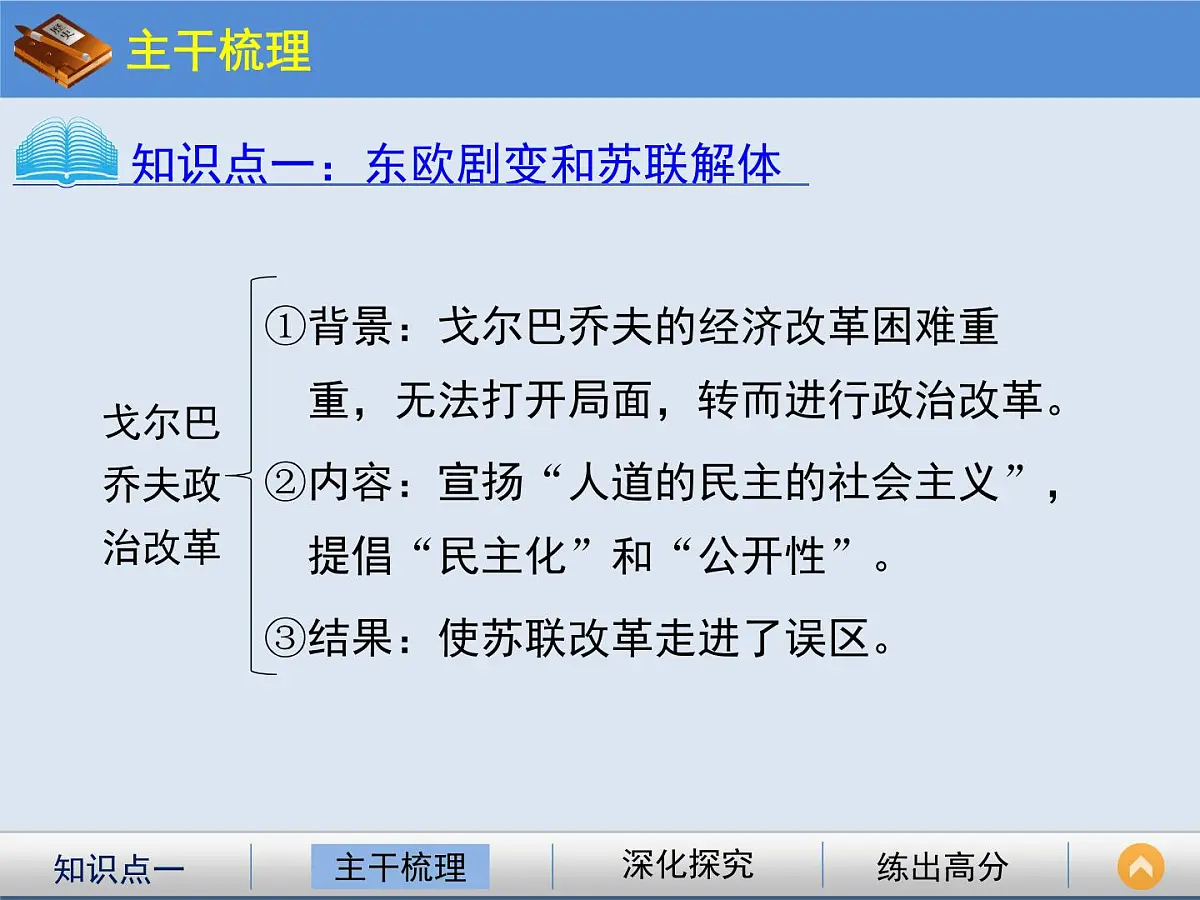 主干梳理

知识点一：东欧剧变和苏联解体

戈尔巴乔夫政治改革

①背景：戈尔巴乔夫的经济改革困难重重，无法打开局面，转而进行政治改革。

②内容：宣扬“人道的民主的社会主义”，提倡“民主化”和“公开性”。

③结果：使苏联改革走进了误区。

知识点一　主干梳理　深化探究　练出高分